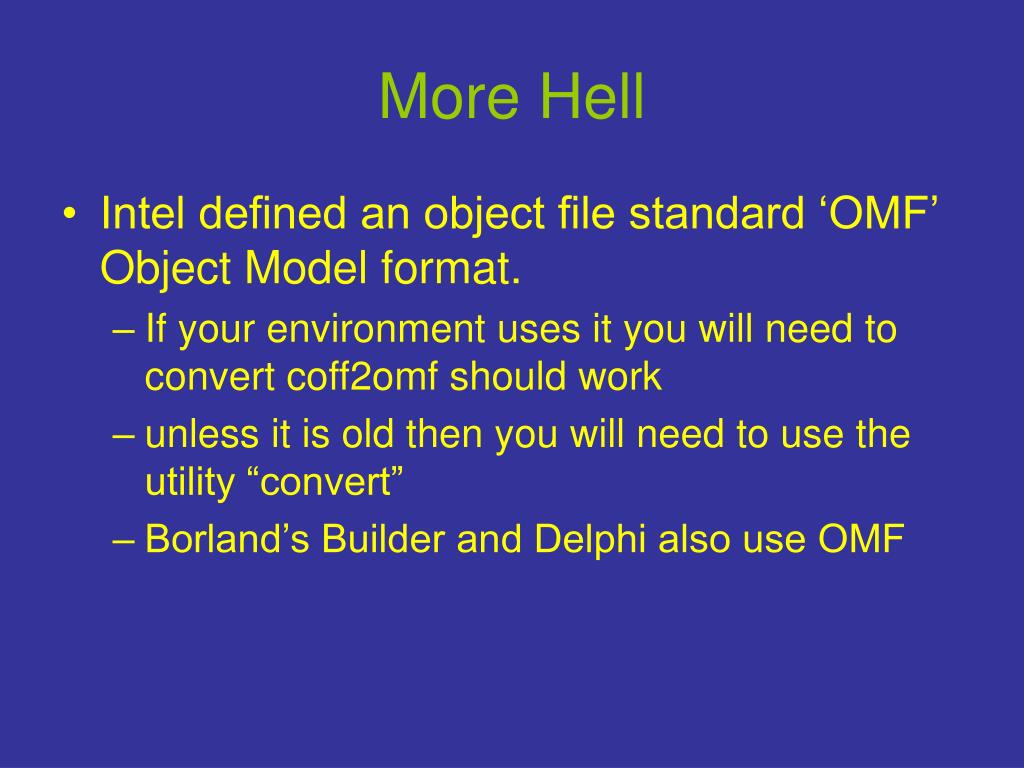 More Hell

• Intel defined an object file standard ‘OMF’ Object Model format.

– If your environment uses it you will need to convert coff2omf should work

– unless it is old then you will need to use the utility “convert”

– Borland’s Builder and Delphi also use OMF